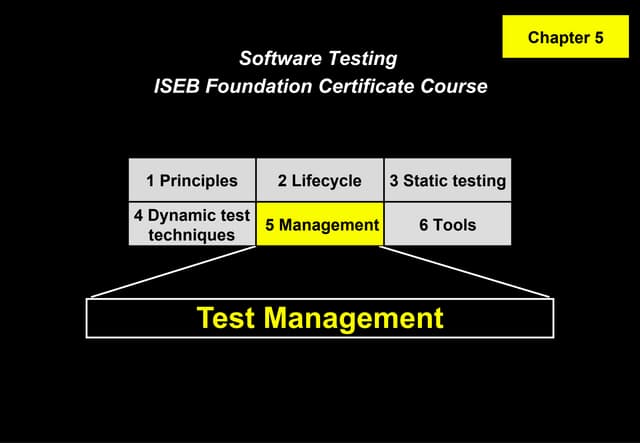 Chapter 5

Software Testing
ISEB Foundation Certificate Course

| 1 Principles | 2 Lifecycle | 3 Static testing |
|---|---|---|
| 4 Dynamic test techniques | 5 Management | 6 Tools |

Test Management